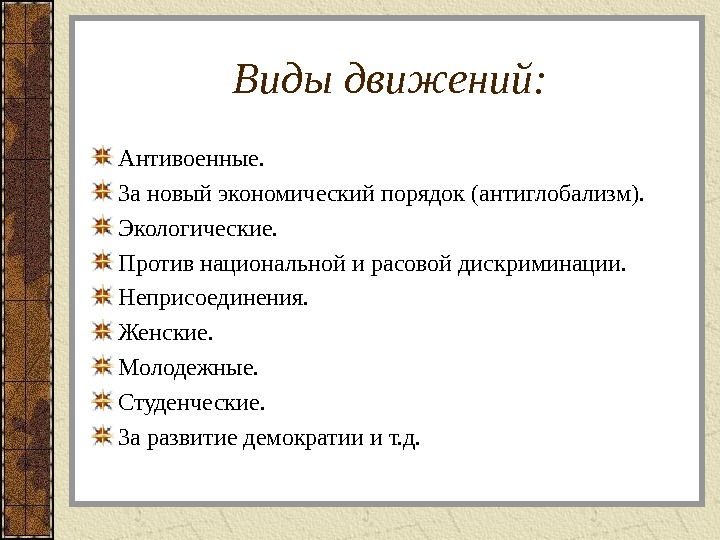 Виды движений:

Антивоенные.

За новый экономический порядок (антиглобализм).

Экологические.

Против национальной и расовой дискриминации.

Неприсоединения.

Женские.

Молодежные.

Студенческие.

За развитие демократии и т.д.